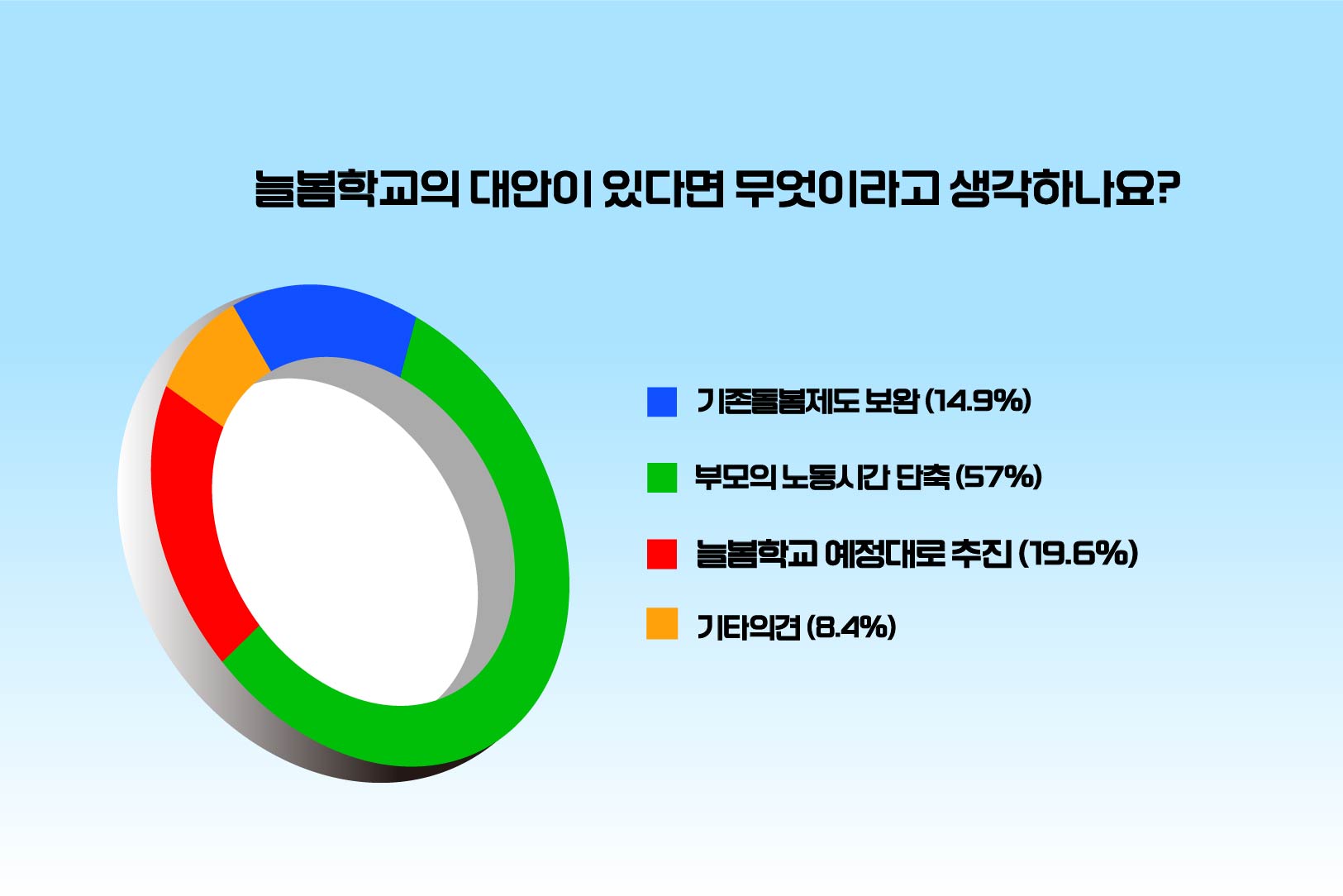 늘봄학교의 대안이 있다면 무엇이라고 생각하나요?

기존돌봄제도 보완 (14.9%)

부모의 노동시간 단축 (57%)

늘봄학교 예정대로 추진 (19.6%)

기타의견 (8.4%)